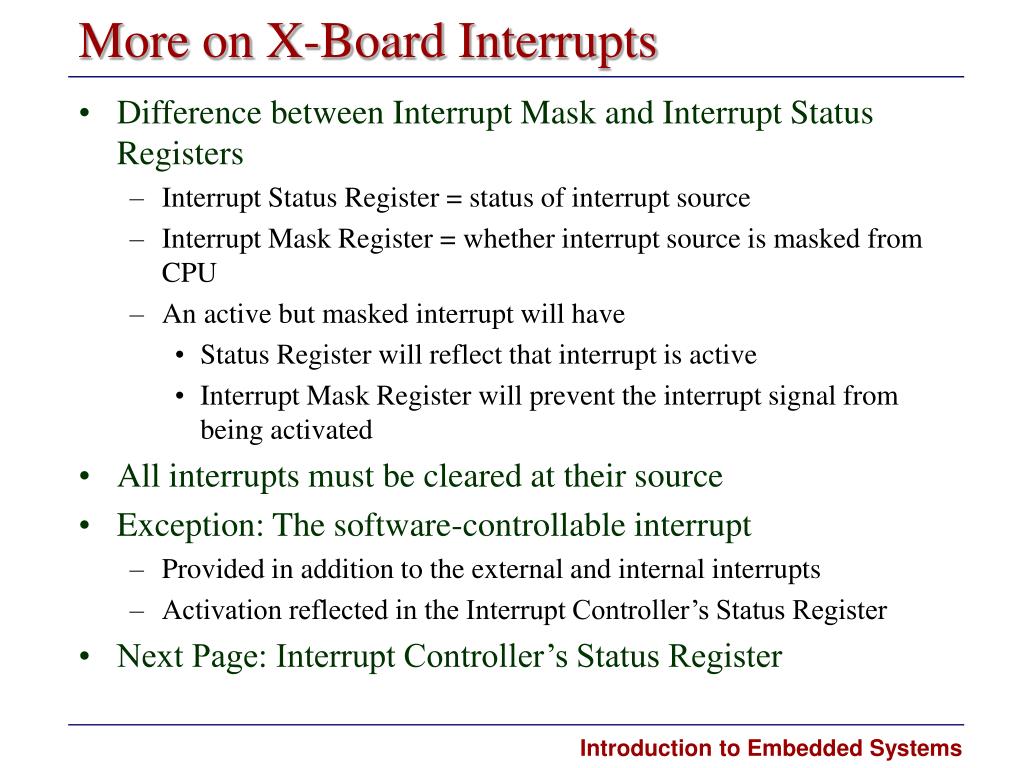 More on X-Board Interrupts

• Difference between Interrupt Mask and Interrupt Status Registers
  – Interrupt Status Register = status of interrupt source
  – Interrupt Mask Register = whether interrupt source is masked from CPU
  – An active but masked interrupt will have
    • Status Register will reflect that interrupt is active
    • Interrupt Mask Register will prevent the interrupt signal from being activated
• All interrupts must be cleared at their source
• Exception: The software-controllable interrupt
  – Provided in addition to the external and internal interrupts
  – Activation reflected in the Interrupt Controller's Status Register
• Next Page: Interrupt Controller's Status Register

Introduction to Embedded Systems